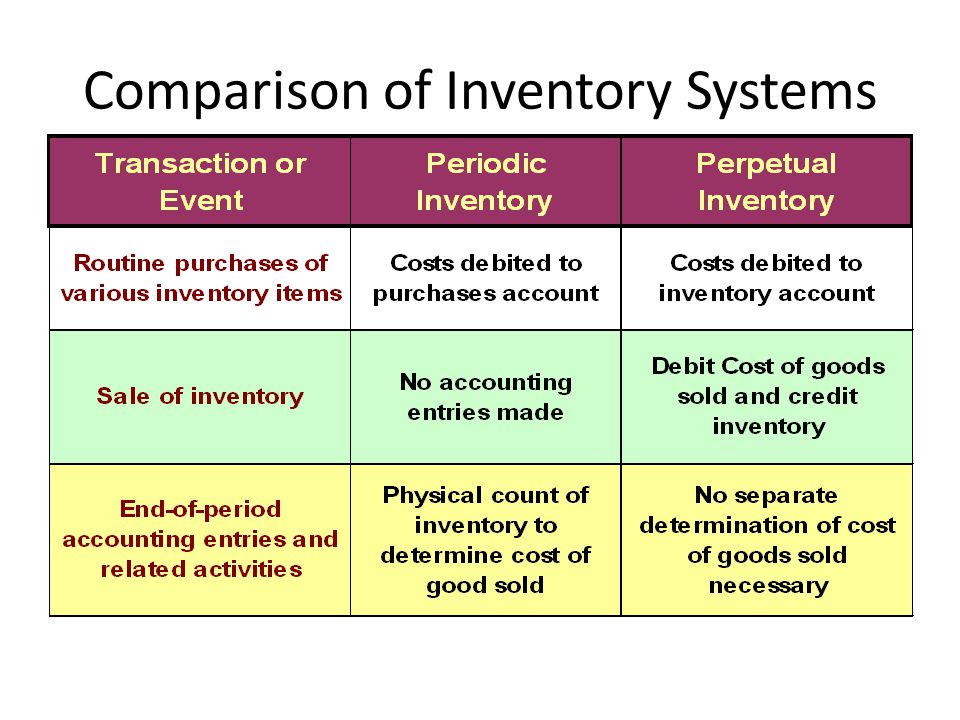 Comparison of Inventory Systems

| Transaction or Event | Periodic Inventory | Perpetual Inventory |
|---|---|---|
| Routine purchases of various inventory items | Costs debited to purchases account | Costs debited to inventory account |
| Sale of inventory | No accounting entries made | Debit Cost of goods sold and credit inventory |
| End-of-period accounting entries and related activities | Physical count of inventory to determine cost of good sold | No separate determination of cost of goods sold necessary |